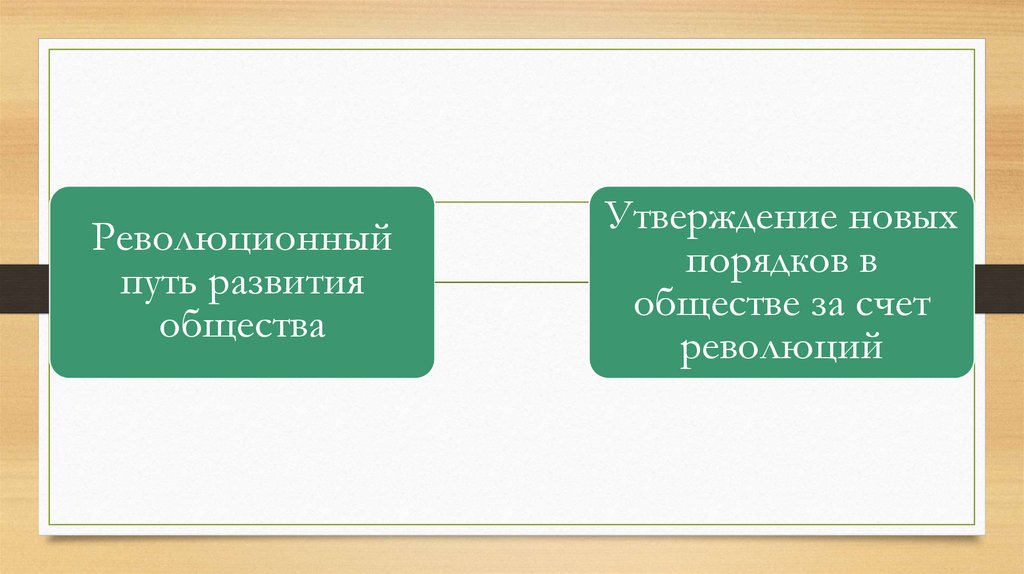 Революционный путь развития общества

Утверждение новых порядков в обществе за счет революций